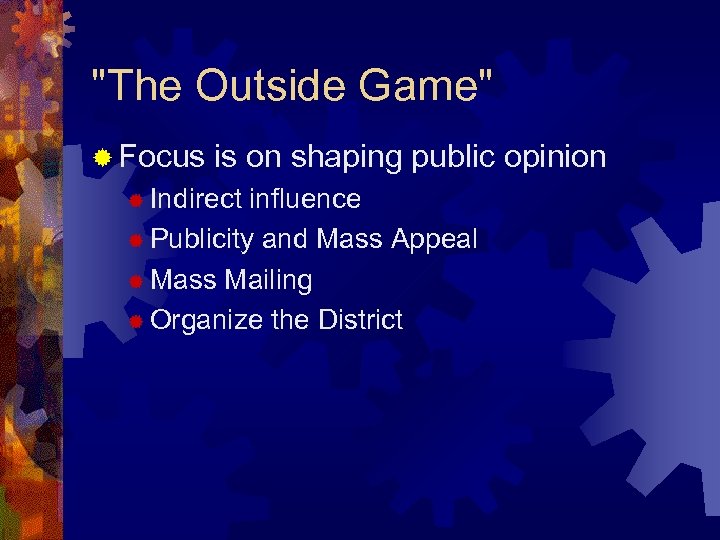 "The Outside Game"

Focus is on shaping public opinion

Indirect influence

Publicity and Mass Appeal

Mass Mailing

Organize the District